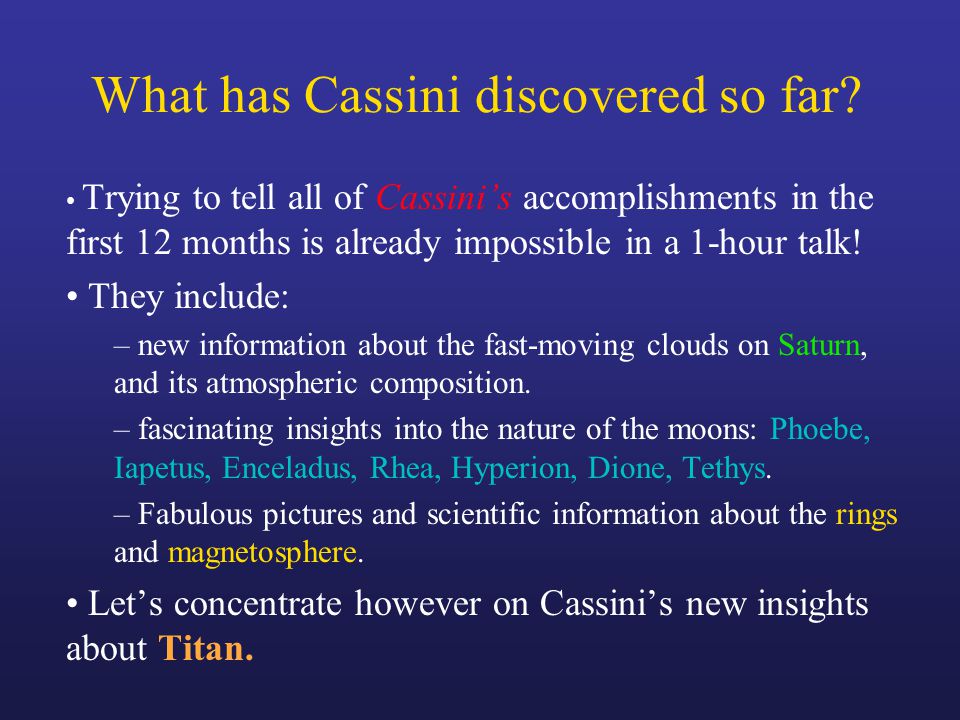 What has Cassini discovered so far?

• Trying to tell all of Cassini's accomplishments in the first 12 months is already impossible in a 1-hour talk!

• They include:

– new information about the fast-moving clouds on Saturn, and its atmospheric composition.

– fascinating insights into the nature of the moons: Phoebe, Iapetus, Enceladus, Rhea, Hyperion, Dione, Tethys.

– Fabulous pictures and scientific information about the rings and magnetosphere.

• Let's concentrate however on Cassini's new insights about Titan.